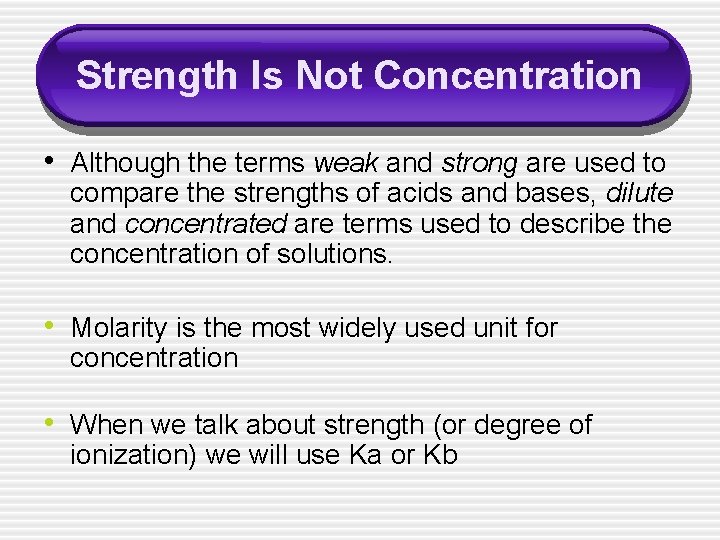 Strength Is Not Concentration

• Although the terms weak and strong are used to compare the strengths of acids and bases, dilute and concentrated are terms used to describe the concentration of solutions.

• Molarity is the most widely used unit for concentration

• When we talk about strength (or degree of ionization) we will use Ka or Kb